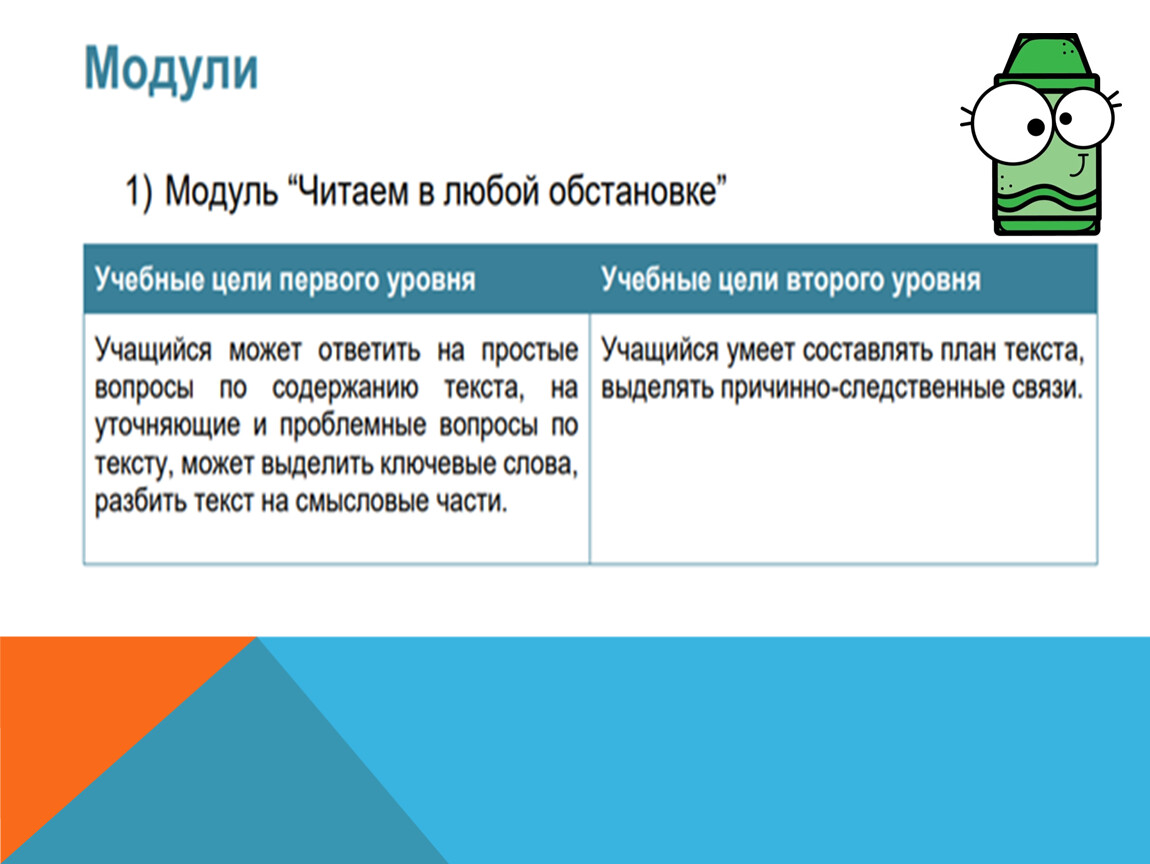 Модули

1) Модуль “Читаем в любой обстановке”

| Учебные цели первого уровня | Учебные цели второго уровня |
|---|---|
| Учащийся может ответить на простые вопросы по содержанию текста, на уточняющие и проблемные вопросы по тексту, может выделить ключевые слова, разбить текст на смысловые части. | Учащийся умеет составлять план текста, выделять причинно-следственные связи. |